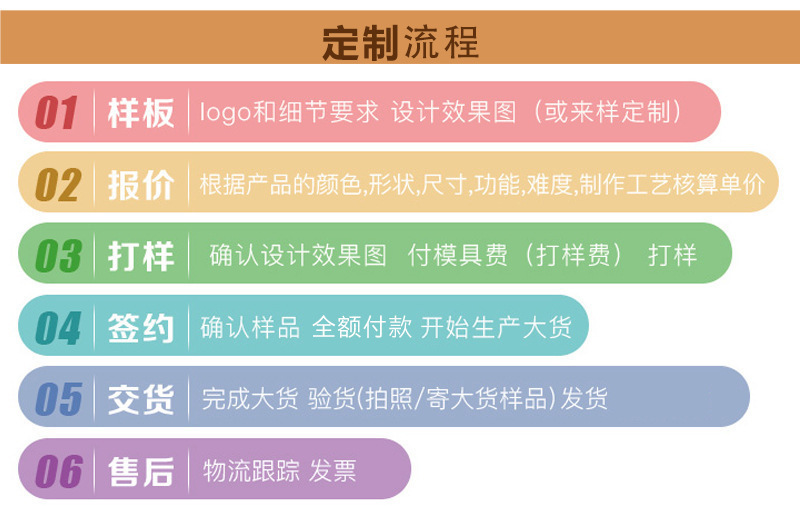 定制流程

01 样板 logo和细节要求 设计效果图（或来样定制）

02 报价 根据产品的颜色,形状,尺寸,功能,难度,制作工艺核算单价

03 打样 确认设计效果图 付模具费（打样费） 打样

04 签约 确认样品 全额付款 开始生产大货

05 交货 完成大货 验货(拍照/寄大货样品)发货

06 售后 物流跟踪 发票